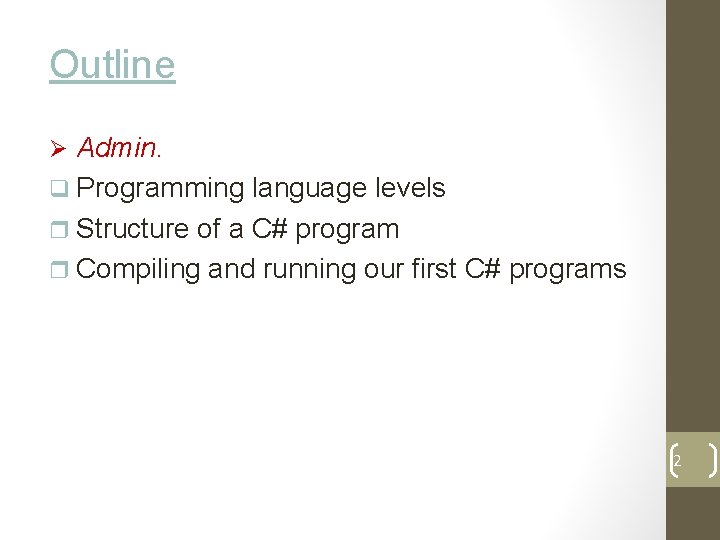 Outline

➢ Admin.
❑ Programming language levels
❒ Structure of a C# program
❒ Compiling and running our first C# programs

2